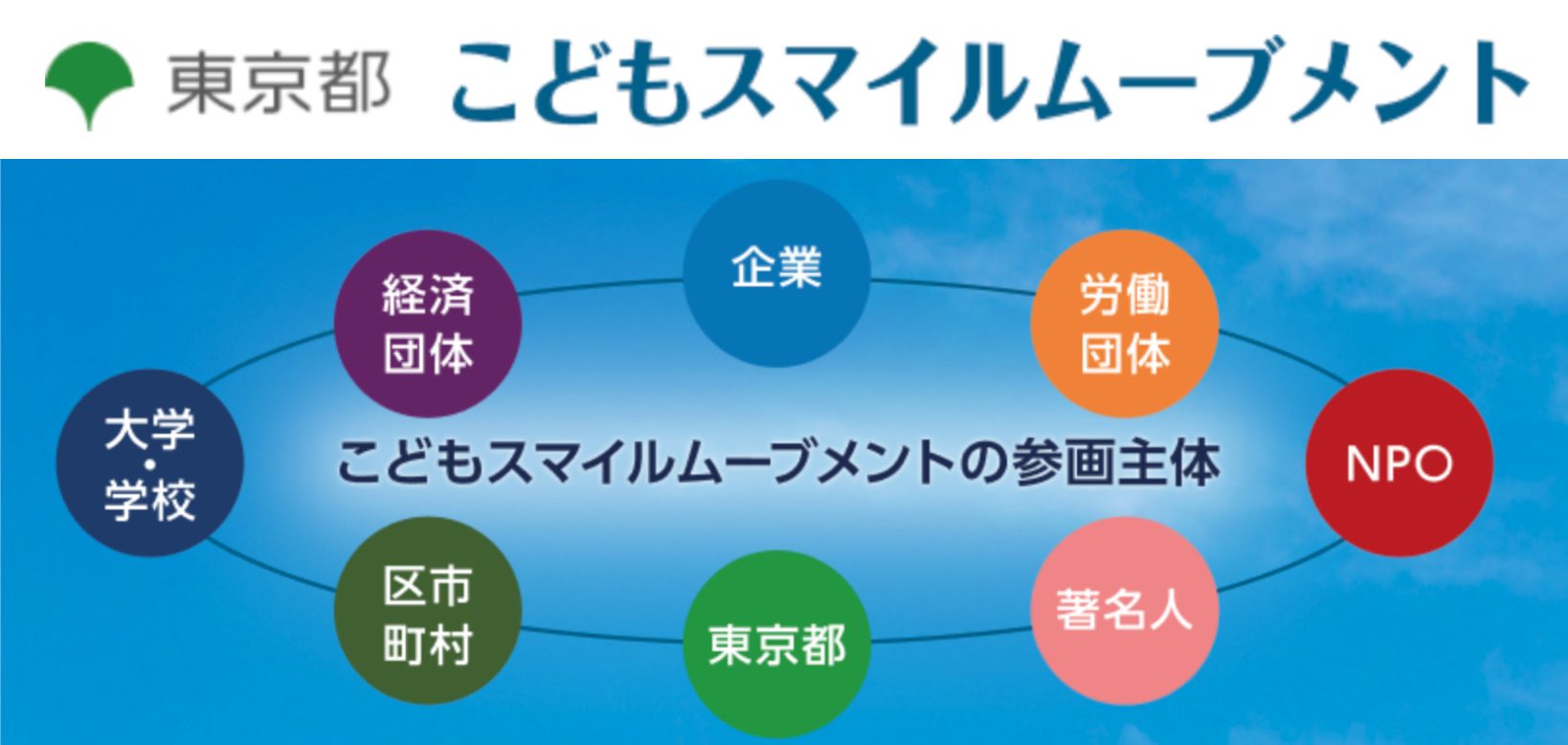 東京都 こどもスマイルムーブメント

企業

経済団体

労働団体

大学・学校

こどもスマイルムーブメントの参画主体

NPO

区市町村

東京都

著名人